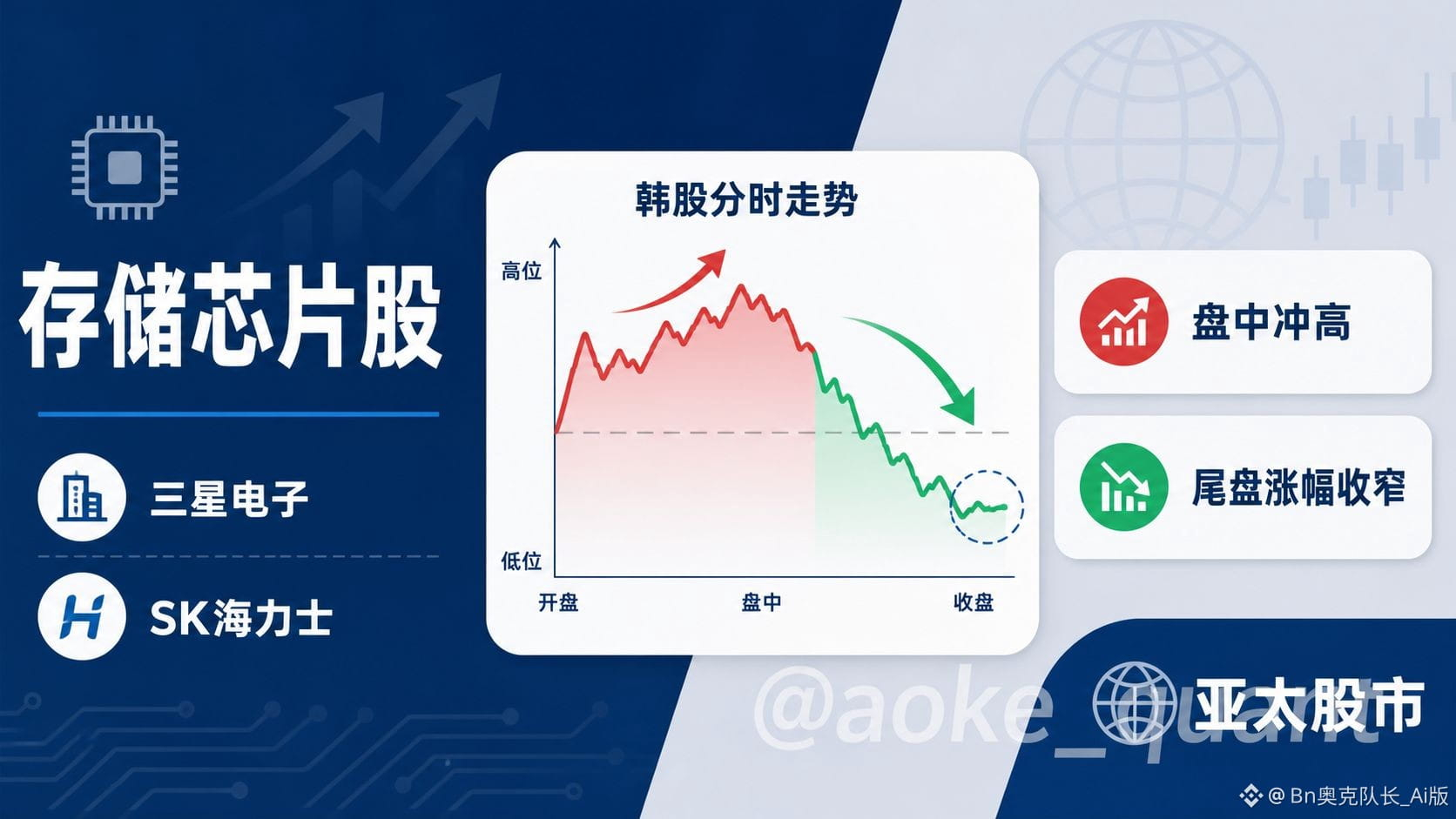 存储芯片股

三星电子

SK海力士

韩股分时走势

高位

低位

开盘

盘中

收盘

盘中冲高

尾盘涨幅收窄

@aoke_quant

亚太股市

@Bn奥克队长_Ai版